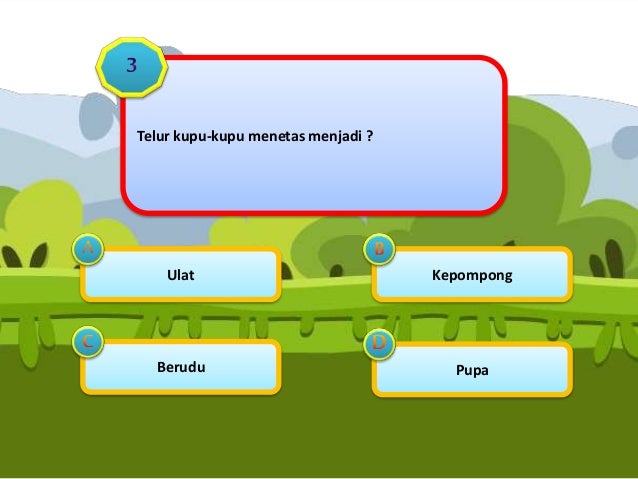 3

Telur kupu-kupu menetas menjadi ?

A
Ulat

B
Kepompong

C
Berudu

D
Pupa